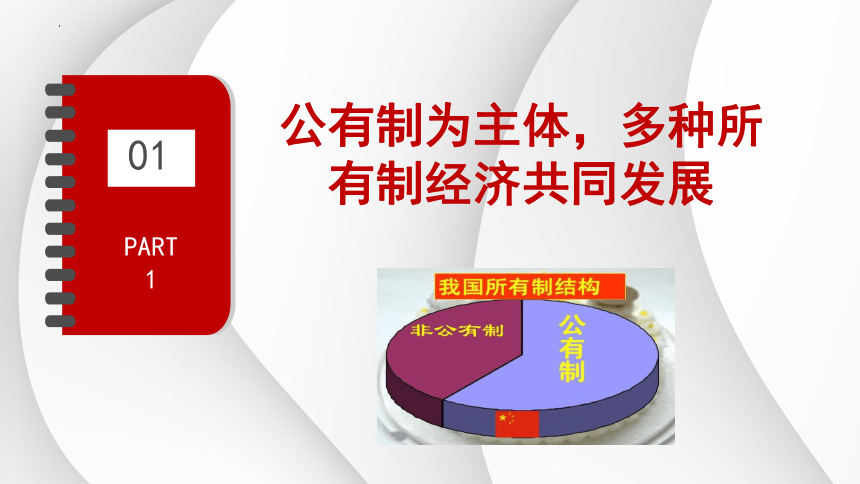 01

PART 1

公有制为主体，多种所有制经济共同发展

我国所有制结构

非公有制

公有制